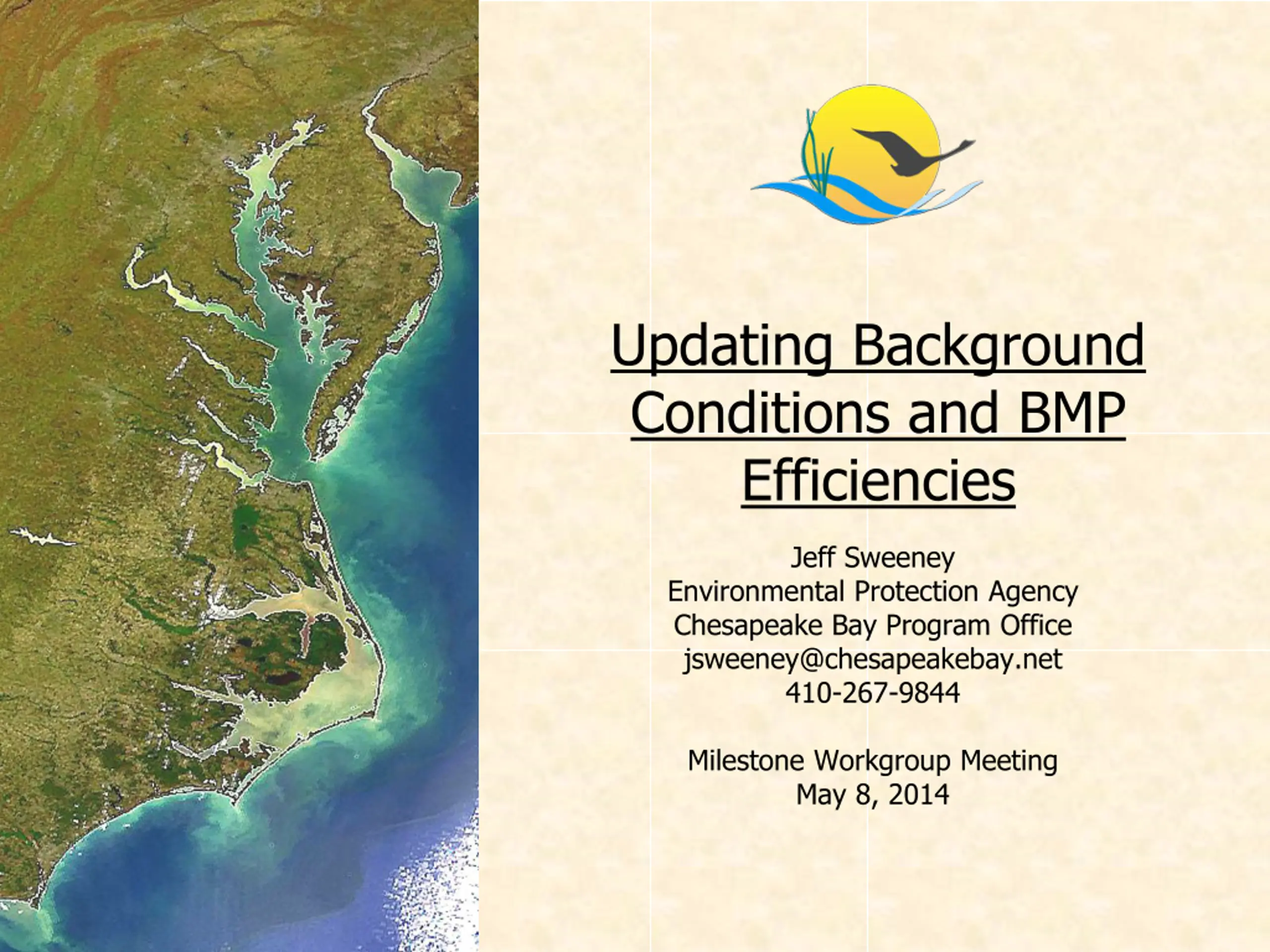 Updating Background Conditions and BMP Efficiencies

Jeff Sweeney
Environmental Protection Agency
Chesapeake Bay Program Office
jsweeney@chesapeakebay.net
410-267-9844

Milestone Workgroup Meeting
May 8, 2014